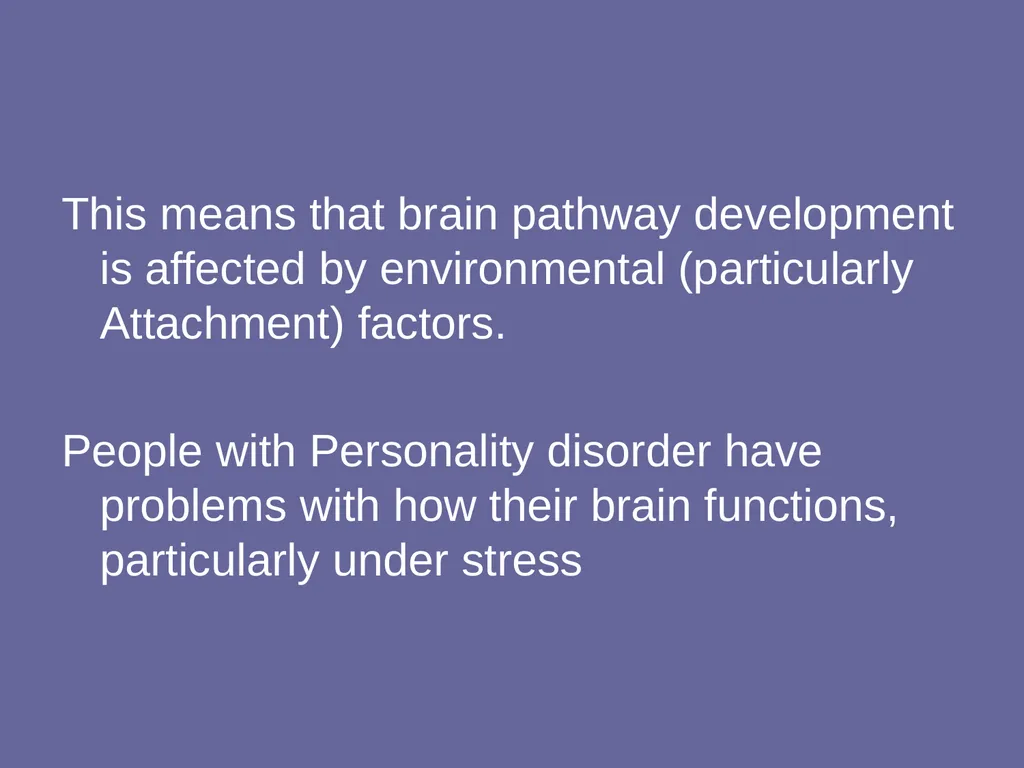 This means that brain pathway development is affected by environmental (particularly Attachment) factors.

People with Personality disorder have problems with how their brain functions, particularly under stress